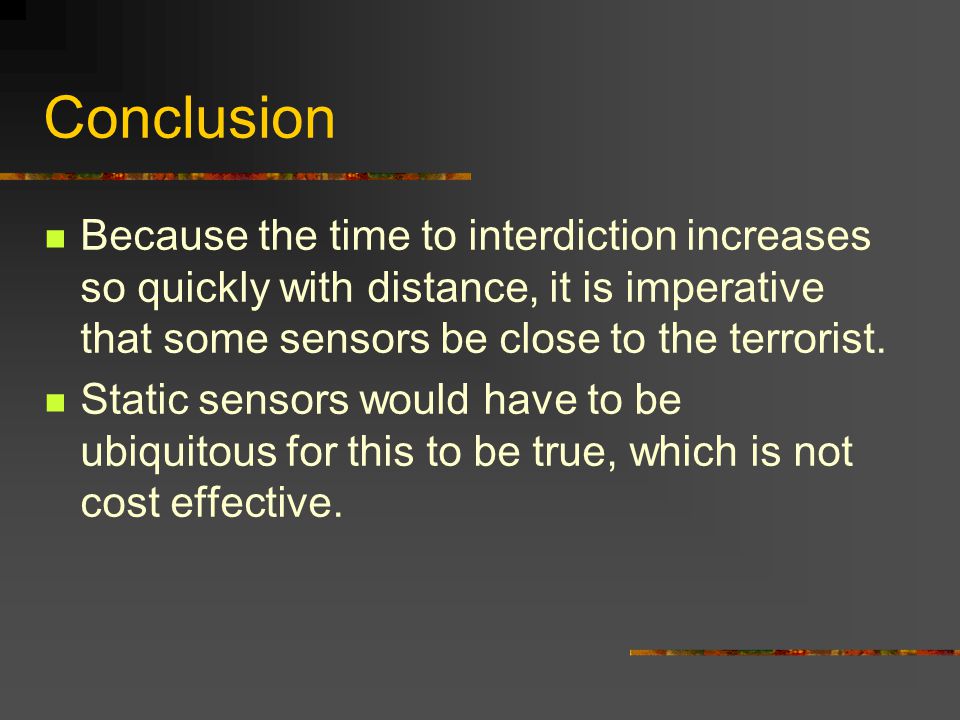 Conclusion

Because the time to interdiction increases so quickly with distance, it is imperative that some sensors be close to the terrorist.

Static sensors would have to be ubiquitous for this to be true, which is not cost effective.